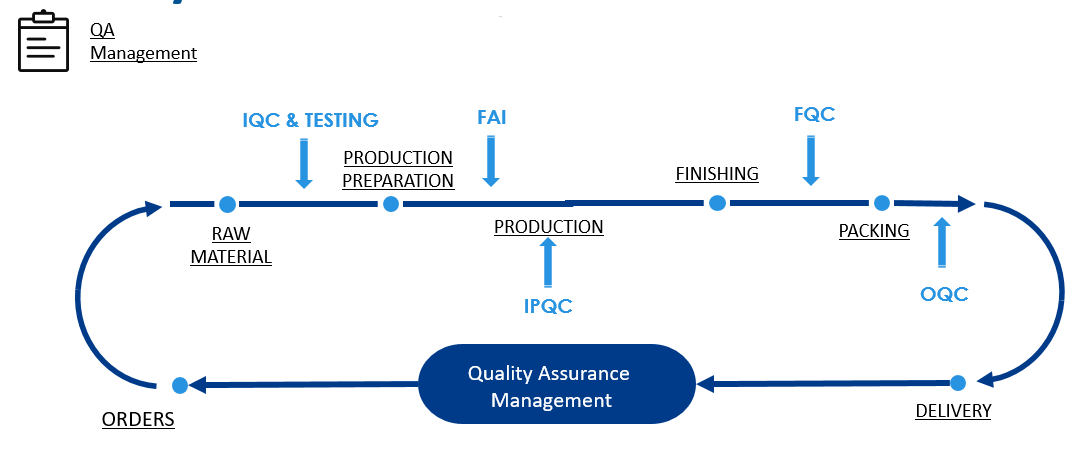 QA Management

IQC & TESTING

FAI

FQC

PRODUCTION PREPARATION

FINISHING

RAW MATERIAL

PRODUCTION

PACKING

IPQC

OQC

Quality Assurance Management

ORDERS

DELIVERY